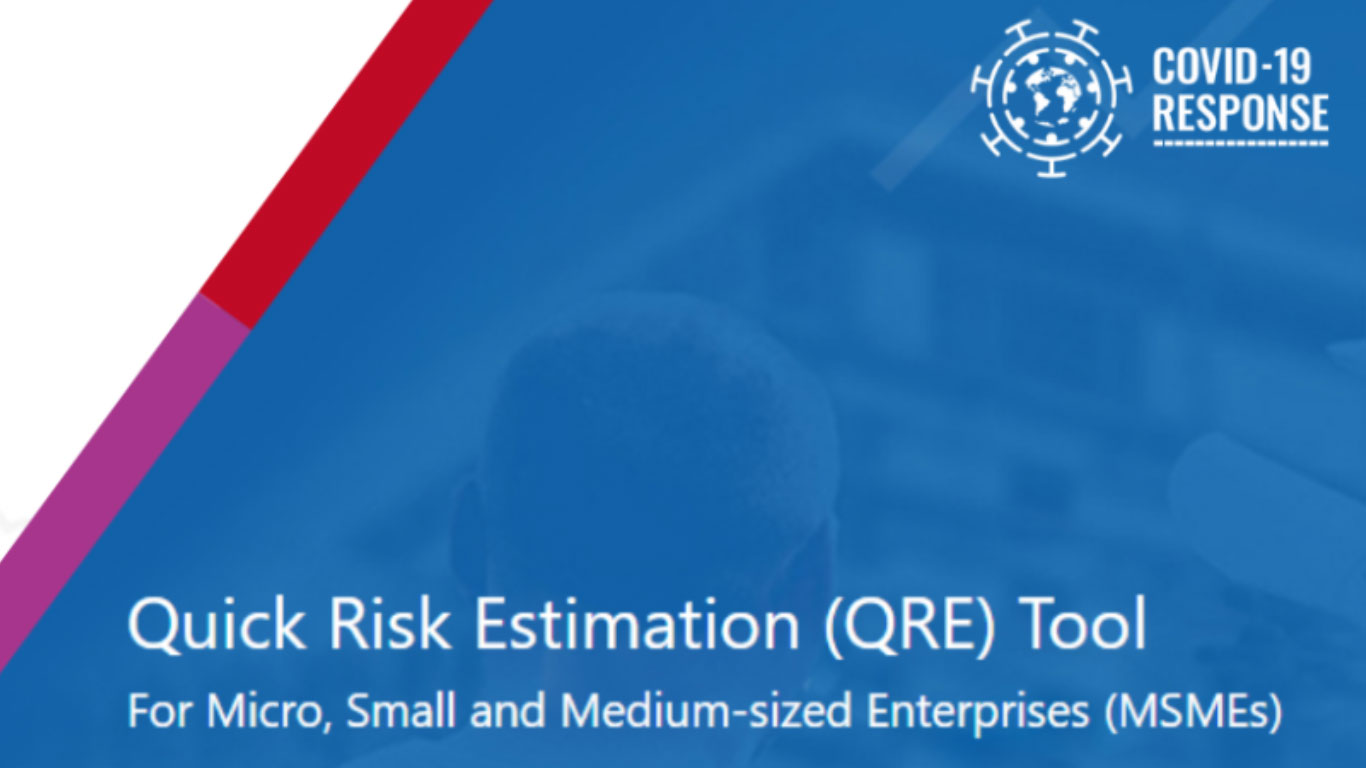 COVID-19
RESPONSE

Quick Risk Estimation (QRE) Tool
For Micro, Small and Medium-sized Enterprises (MSMEs)